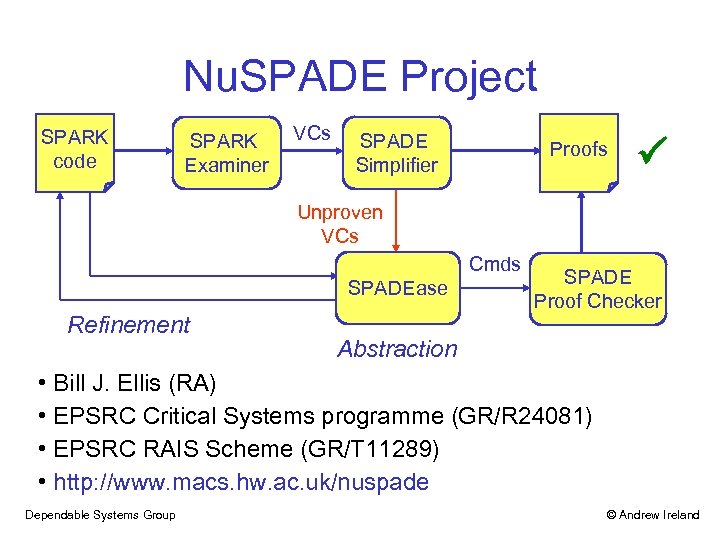 NuSPADE Project

SPARK code

SPARK Examiner

VCs

SPADE Simplifier

Proofs

✓

Unproven VCs

SPADEase

Cmds

SPADE Proof Checker

Refinement

Abstraction

• Bill J. Ellis (RA)
• EPSRC Critical Systems programme (GR/R24081)
• EPSRC RAIS Scheme (GR/T11289)
• http://www.macs.hw.ac.uk/nuspade

Dependable Systems Group

© Andrew Ireland